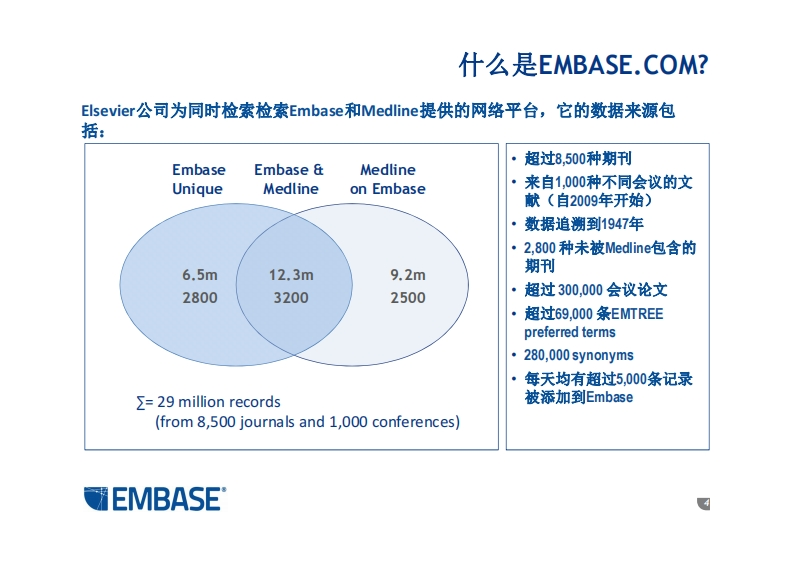 什么是EMBASE.COM?

Elsevier公司为同时检索检索Embase和Medline提供的网络平台，它的数据来源包括：

Embase Unique

Embase & Medline

Medline on Embase

6.5m
2800

12.3m
3200

9.2m
2500

∑= 29 million records
(from 8,500 journals and 1,000 conferences)

• 超过8,500种期刊
• 来自1,000种不同会议的文献（自2009年开始）
• 数据追溯到1947年
• 2,800 种未被Medline包含的期刊
• 超过 300,000 会议论文
• 超过69,000 条EMTREE preferred terms
• 280,000 synonyms
• 每天均有超过5,000条记录被添加到Embase

EMBASE®

4